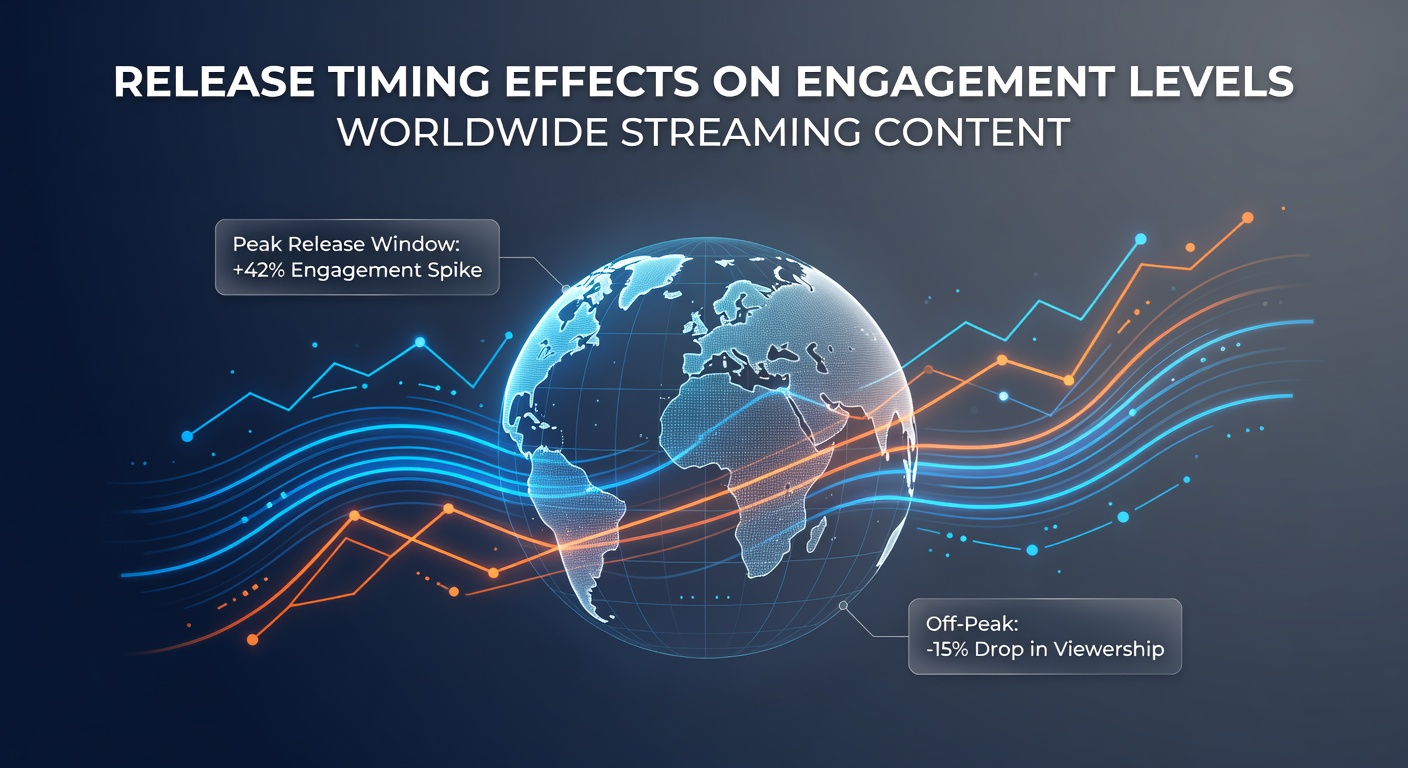 RELEASE TIMING EFFECTS ON ENGAGEMENT LEVELS
WORLDWIDE STREAMING CONTENT

Peak Release Window:
+42% Engagement Spike

Off-Peak:
-15% Drop in Viewership